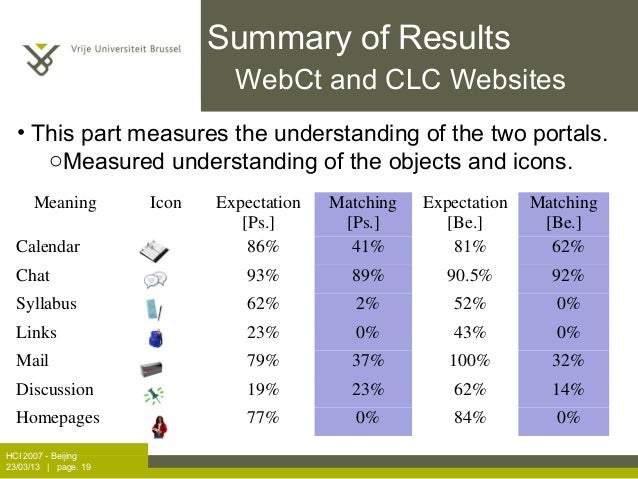 Vrije Universiteit Brussel

Summary of Results
WebCt and CLC Websites

• This part measures the understanding of the two portals.
○Measured understanding of the objects and icons.

| Meaning | Icon | Expectation [Ps.] | Matching [Ps.] | Expectation [Be.] | Matching [Be.] |
|---|---|---|---|---|---|
| Calendar | | 86% | 41% | 81% | 62% |
| Chat | | 93% | 89% | 90.5% | 92% |
| Syllabus | | 62% | 2% | 52% | 0% |
| Links | | 23% | 0% | 43% | 0% |
| Mail | | 79% | 37% | 100% | 32% |
| Discussion | | 19% | 23% | 62% | 14% |
| Homepages | | 77% | 0% | 84% | 0% |

HCI 2007 - Beijing
23/03/13 | page. 19